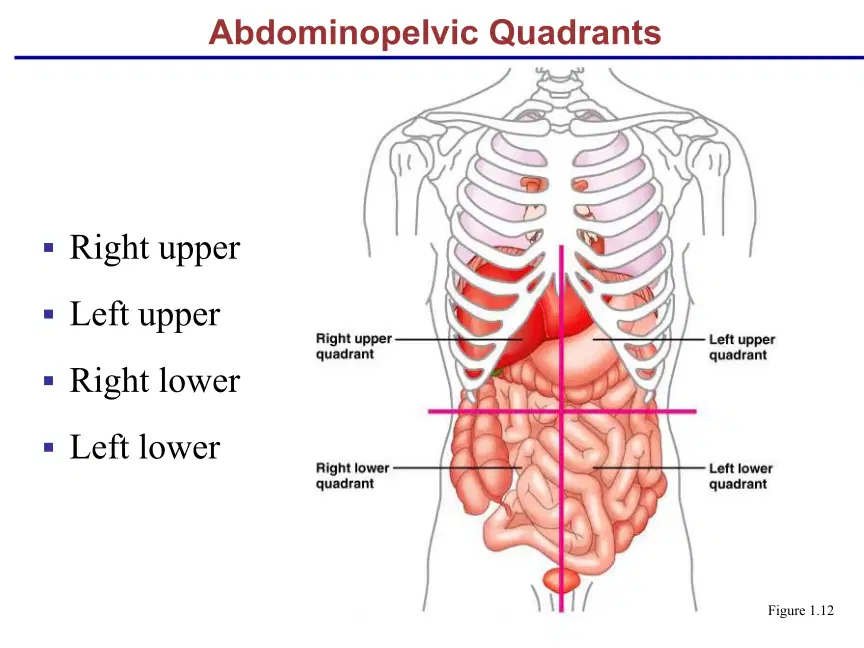 Abdominopelvic Quadrants

▪ Right upper
▪ Left upper
▪ Right lower
▪ Left lower

Right upper quadrant

Left upper quadrant

Right lower quadrant

Left lower quadrant

Figure 1.12